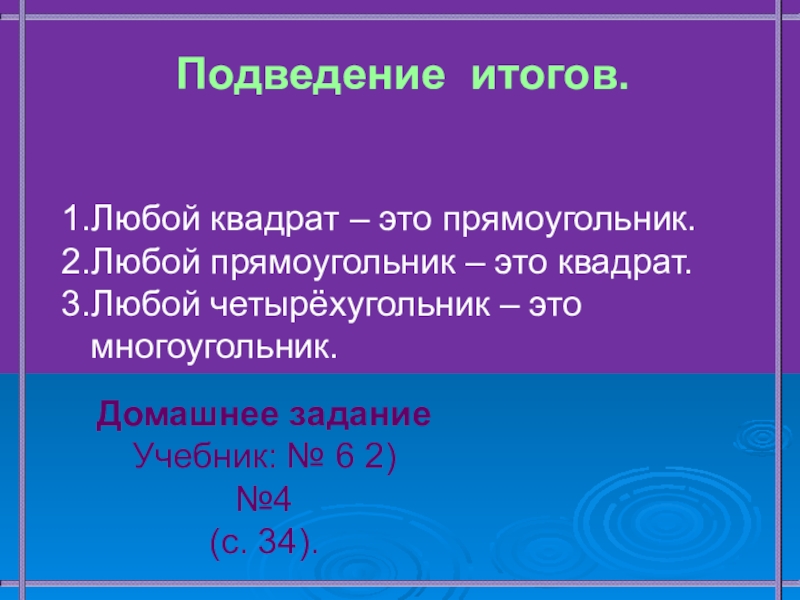 Подведение итогов.

1.Любой квадрат – это прямоугольник.
2.Любой прямоугольник – это квадрат.
3.Любой четырёхугольник – это многоугольник.

Домашнее задание
Учебник: № 6 2)
№4
(с. 34).